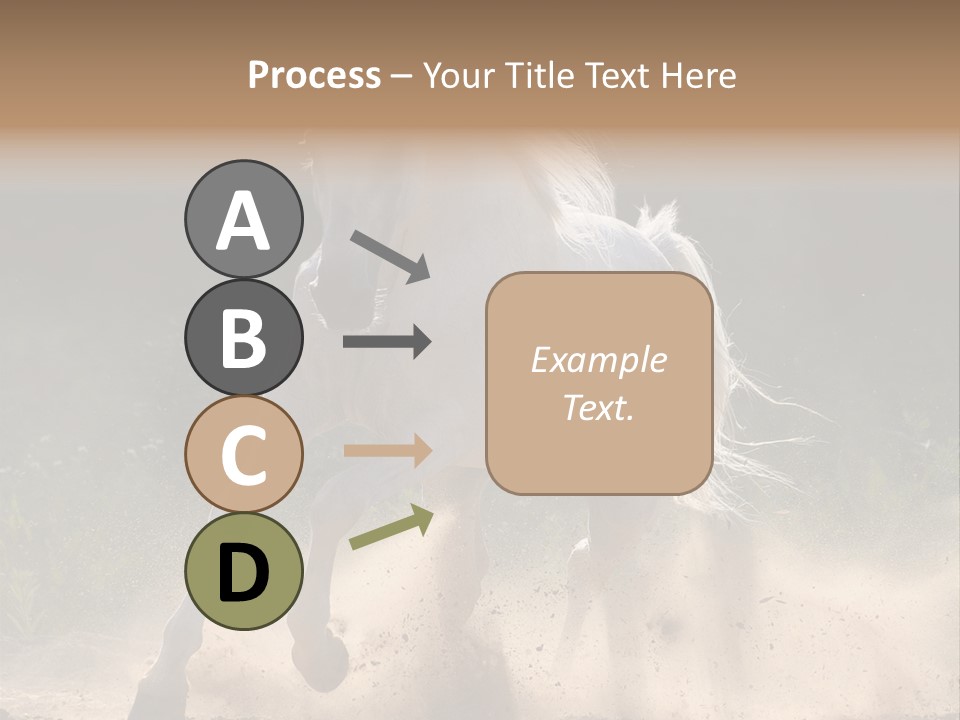 Process – Your Title Text Here

A

B

C

D

Example Text.